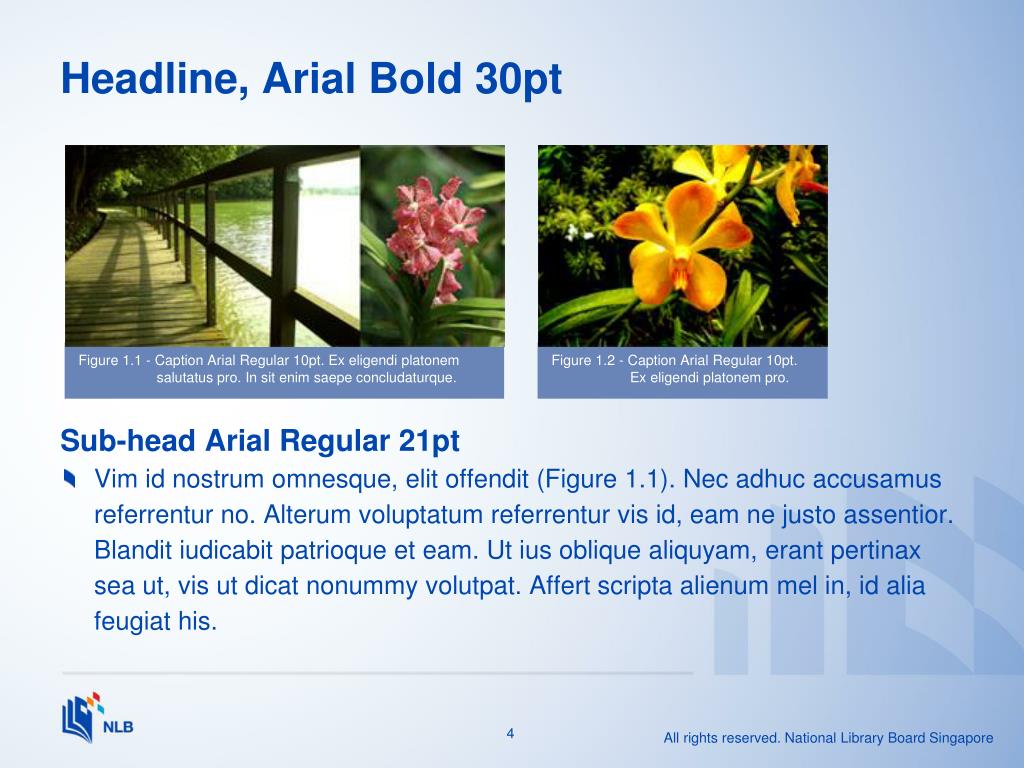 Headline, Arial Bold 30pt

Figure 1.1 - Caption Arial Regular 10pt. Ex eligendi platonem salutatus pro. In sit enim saepe concludaturque.

Figure 1.2 - Caption Arial Regular 10pt. Ex eligendi platonem pro.

Sub-head Arial Regular 21pt

Vim id nostrum omnesque, elit offendit (Figure 1.1). Nec adhuc accusamus referrentur no. Alterum voluptatum referrentur vis id, eam ne justo assentior. Blandit iudicabit patrioque et eam. Ut ius oblique aliquyam, erant pertinax sea ut, vis ut dicat nonummy volutpat. Affert scripta alienum mel in, id alia feugiat his.

NLB

4

All rights reserved. National Library Board Singapore